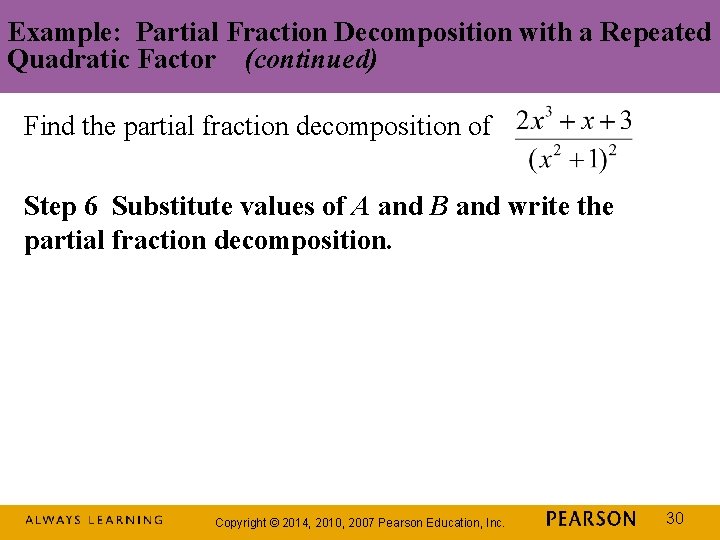 Example: Partial Fraction Decomposition with a Repeated Quadratic Factor (continued)

Find the partial fraction decomposition of $\frac{2x^3+x+3}{(x^2+1)^2}$

Step 6 Substitute values of $A$ and $B$ and write the partial fraction decomposition.

ALWAYS LEARNING Copyright © 2014, 2010, 2007 Pearson Education, Inc. PEARSON 30